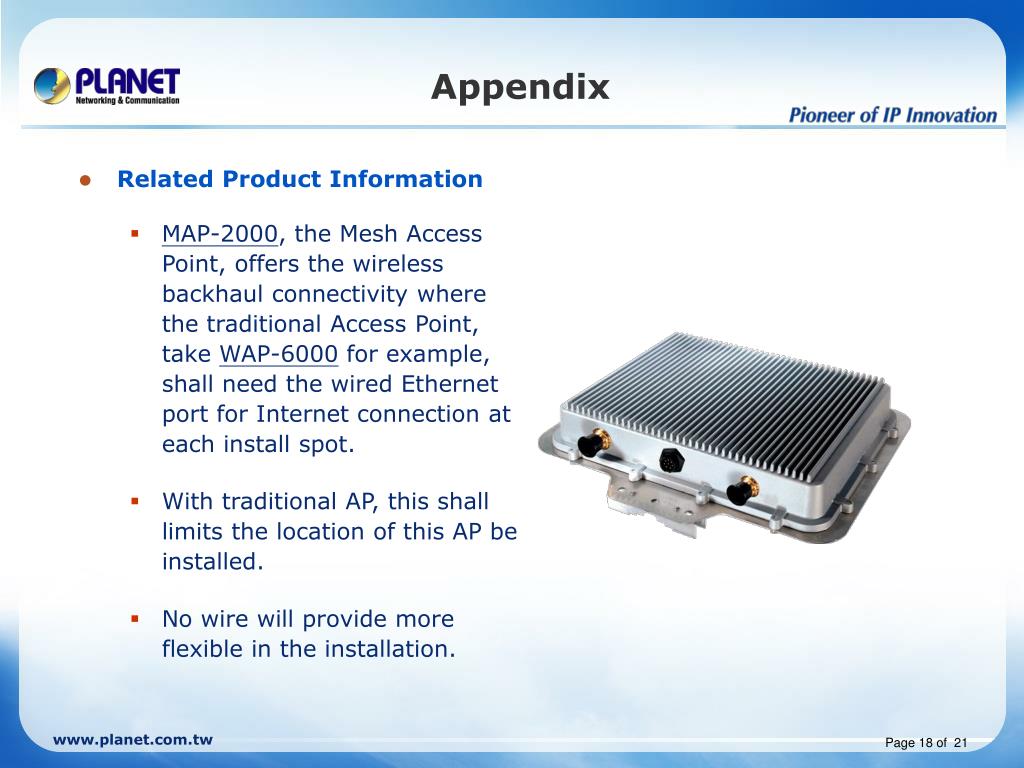 PLANET
Networking & Communication

Appendix

Pioneer of IP Innovation

Related Product Information

MAP-2000, the Mesh Access Point, offers the wireless backhaul connectivity where the traditional Access Point, take WAP-6000 for example, shall need the wired Ethernet port for Internet connection at each install spot.

With traditional AP, this shall limits the location of this AP be installed.

No wire will provide more flexible in the installation.

www.planet.com.tw

Page 18 of 21